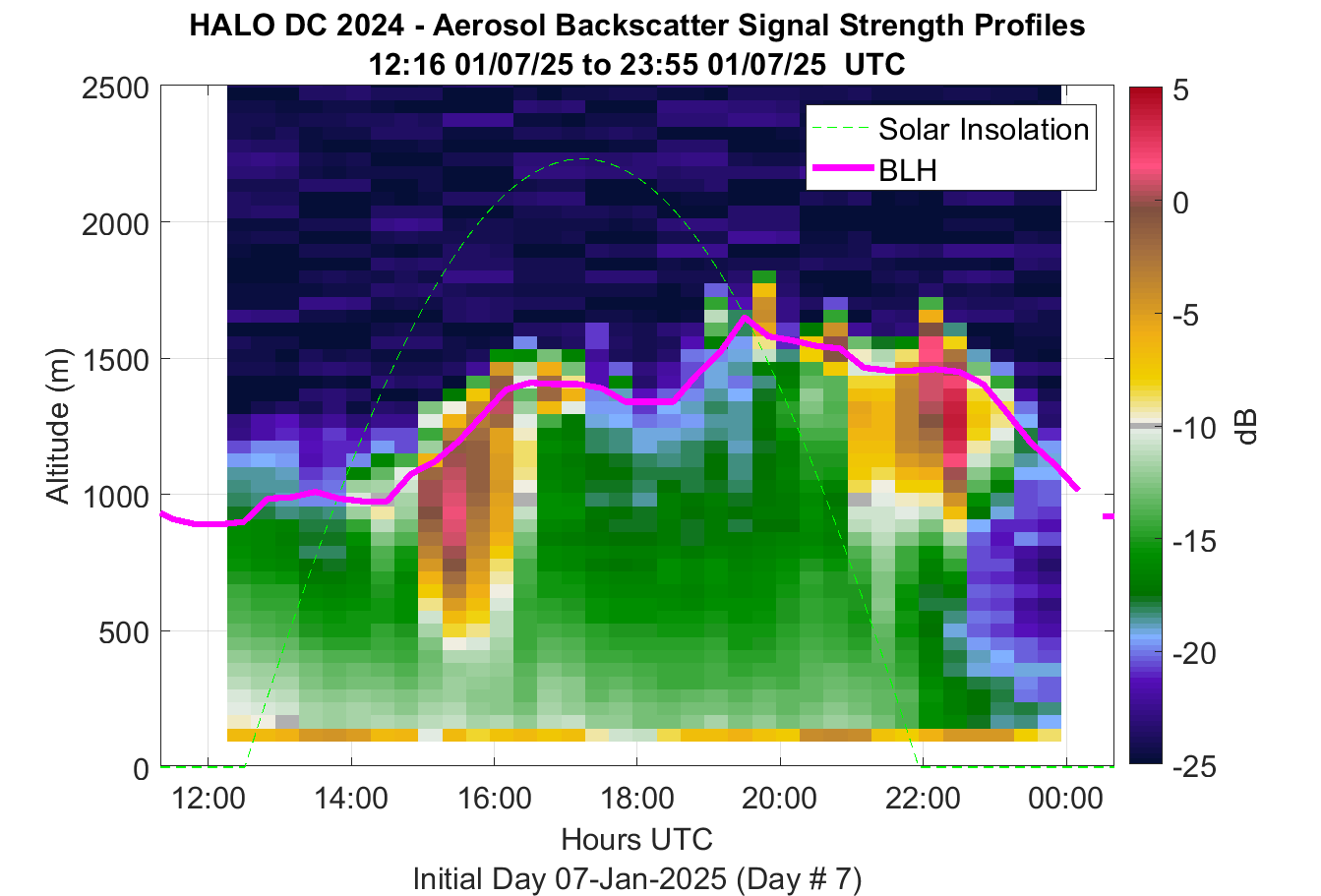 HALO DC 2024 - Aerosol Backscatter Signal Strength Profiles
12:16 01/07/25 to 23:55 01/07/25 UTC

Solar Insolation
BLH

Altitude (m)
2500
2000
1500
1000
500
0

12:00
14:00
16:00
18:00
20:00
22:00
00:00

Hours UTC
Initial Day 07-Jan-2025 (Day # 7)

5
0
-5
-10
-15
-20
-25
dB